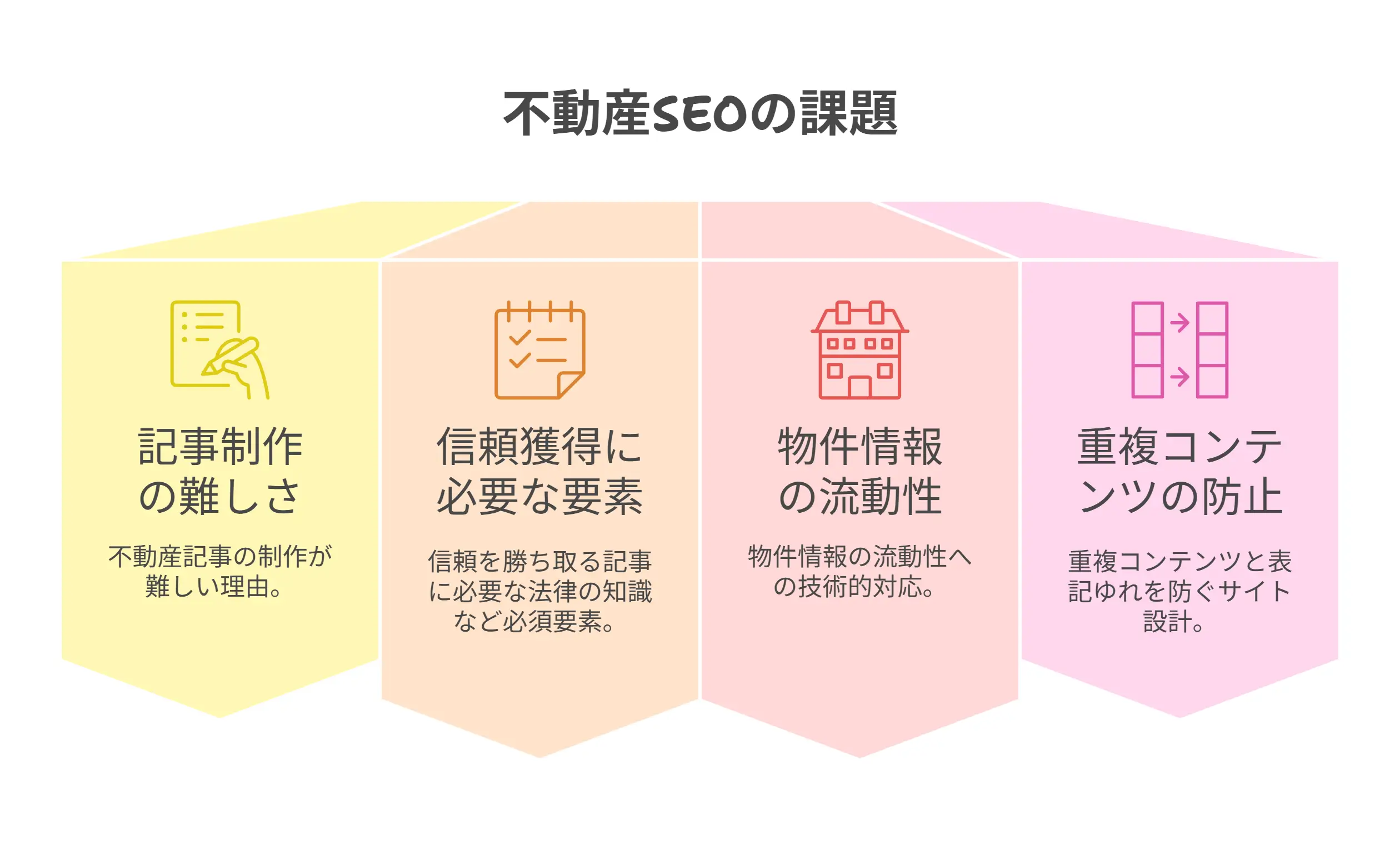 不動産SEOの課題

記事制作の難しさ

不動産記事の制作が難しい理由。

信頼獲得に必要な要素

信頼を勝ち取る記事に必要な法律の知識など必須要素。

物件情報の流動性

物件情報の流動性への技術的対応。

重複コンテンツの防止

重複コンテンツと表記ゆれを防ぐサイト設計。